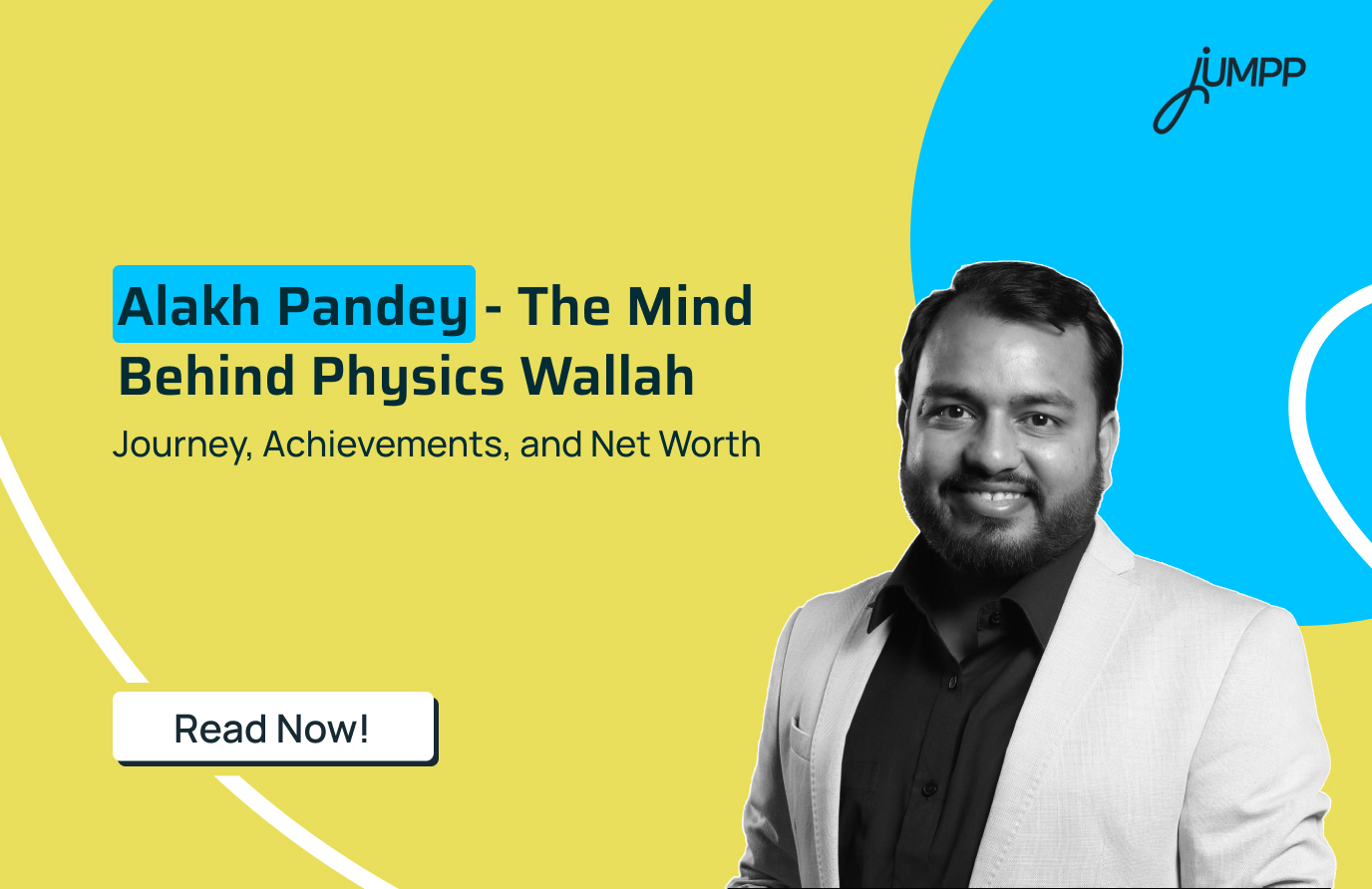 jUMPP

Alakh Pandey - The Mind Behind Physics Wallah

Journey, Achievements, and Net Worth

Read Now!